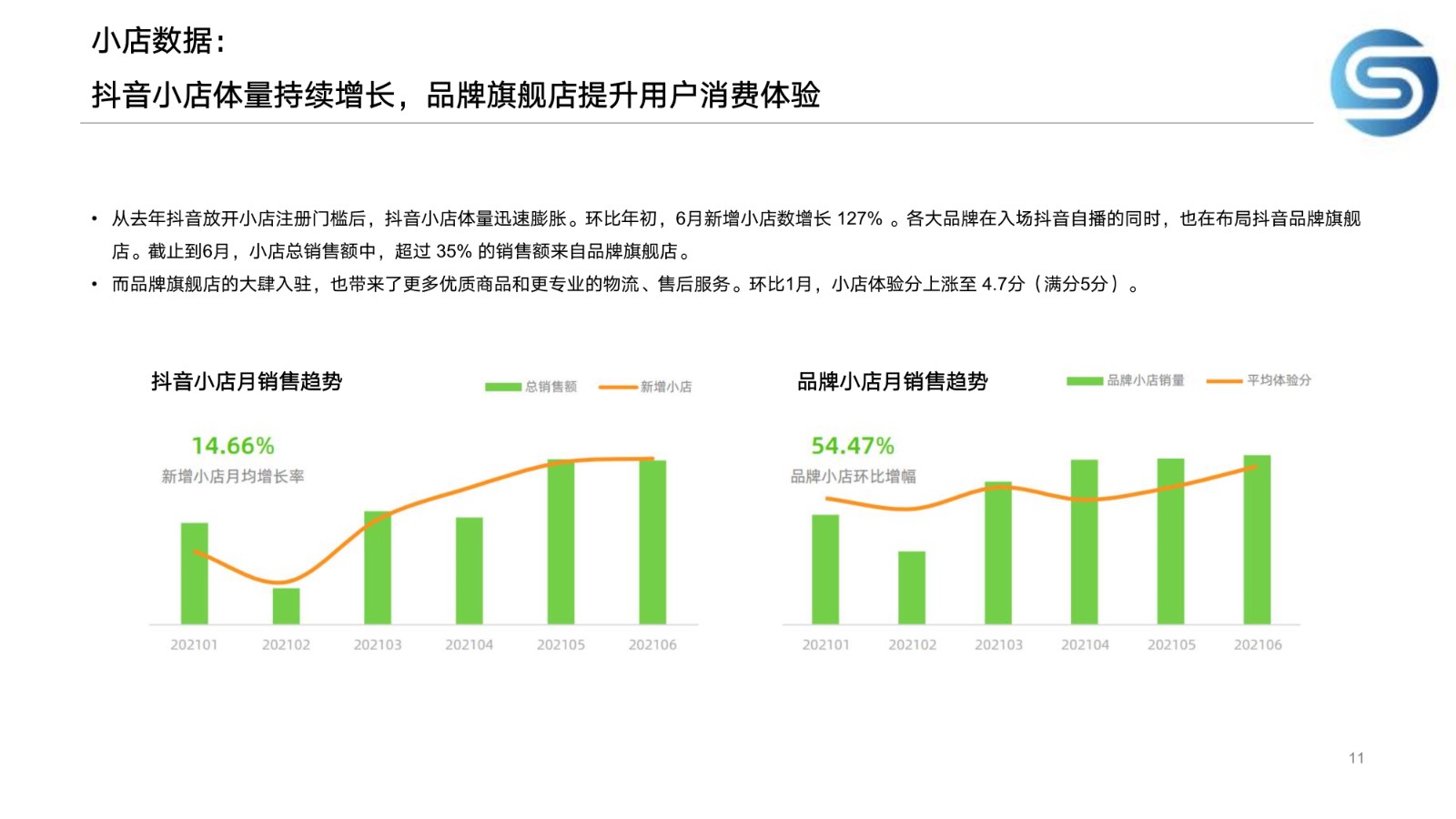 小店数据：
抖音小店体量持续增长，品牌旗舰店提升用户消费体验

• 从去年抖音放开小店注册门槛后，抖音小店体量迅速膨胀。环比年初，6月新增小店数增长 127% 。各大品牌在入场抖音自播的同时，也在布局抖音品牌旗舰店。截止到6月，小店总销售额中，超过 35% 的销售额来自品牌旗舰店。
• 而品牌旗舰店的大肆入驻，也带来了更多优质商品和更专业的物流、售后服务。环比1月，小店体验分上涨至 4.7分（满分5分）。

抖音小店月销售趋势
总销售额 新增小店
14.66%
新增小店月均增长率
202101 202102 202103 202104 202105 202106

品牌小店月销售趋势
品牌小店销量 平均体验分
54.47%
品牌小店环比增幅
202101 202102 202103 202104 202105 202106

11